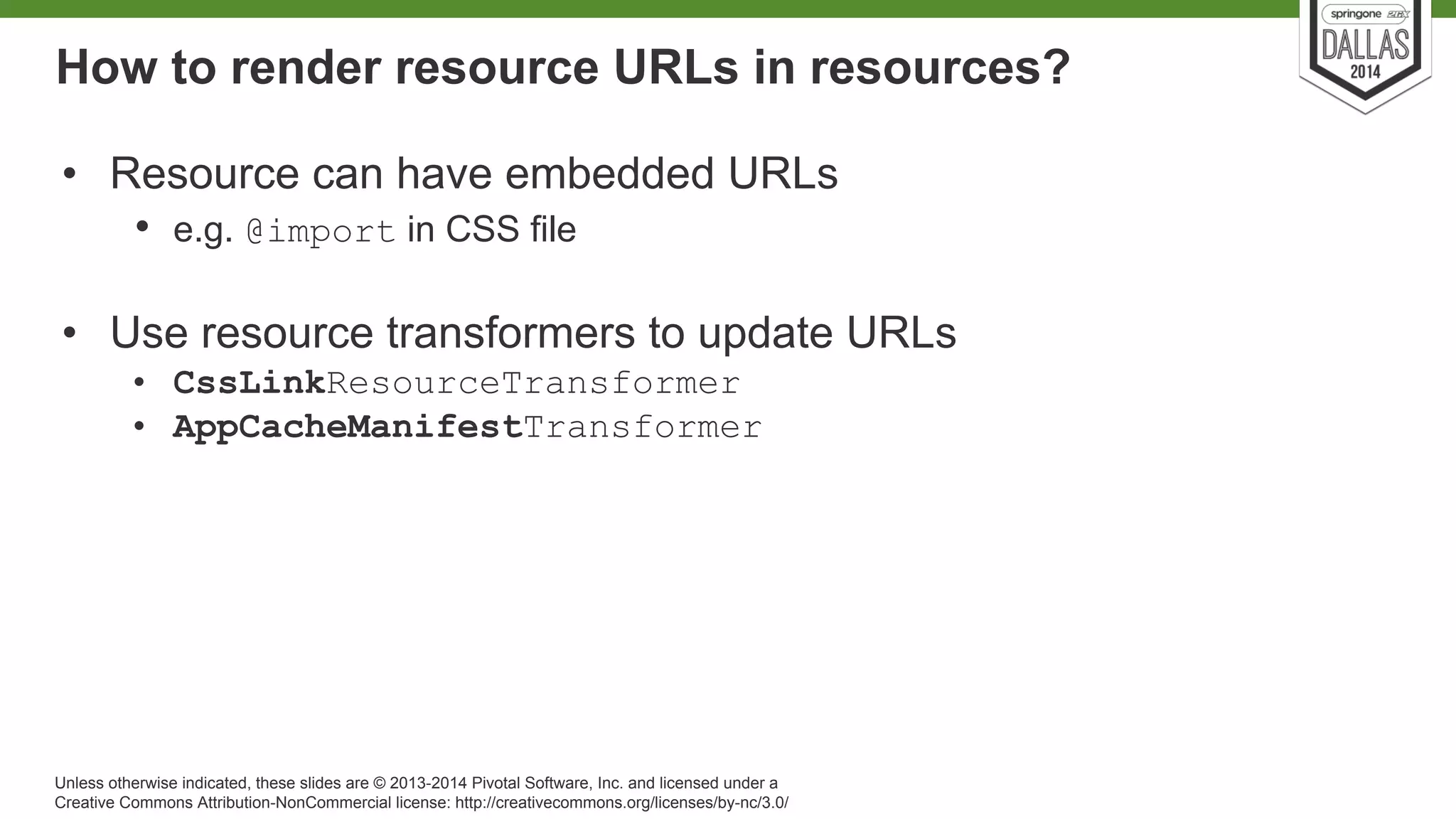 springone 2GX
DALLAS
2014

How to render resource URLs in resources?

• Resource can have embedded URLs
  • e.g. @import in CSS file

• Use resource transformers to update URLs
  • CssLinkResourceTransformer
  • AppCacheManifestTransformer

Unless otherwise indicated, these slides are © 2013-2014 Pivotal Software, Inc. and licensed under a Creative Commons Attribution-NonCommercial license: http://creativecommons.org/licenses/by-nc/3.0/